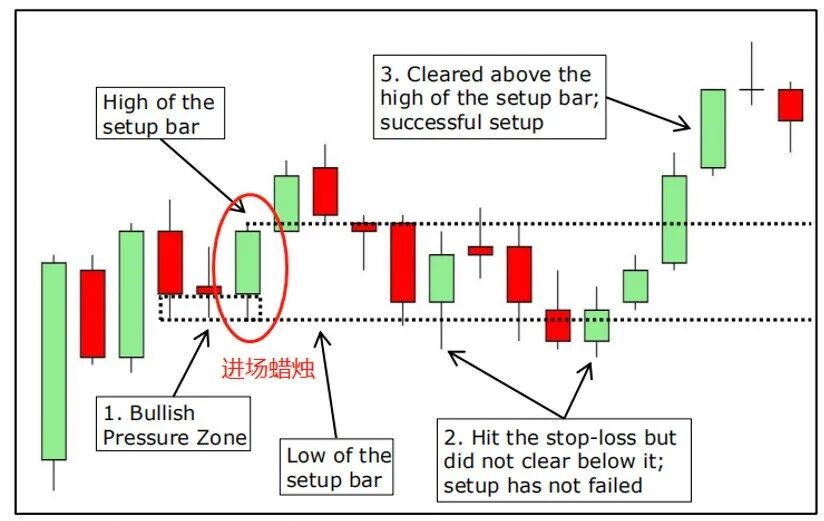 High of the setup bar

3. Cleared above the high of the setup bar; successful setup

进场蜡烛

1. Bullish Pressure Zone

Low of the setup bar

2. Hit the stop-loss but did not clear below it; setup has not failed